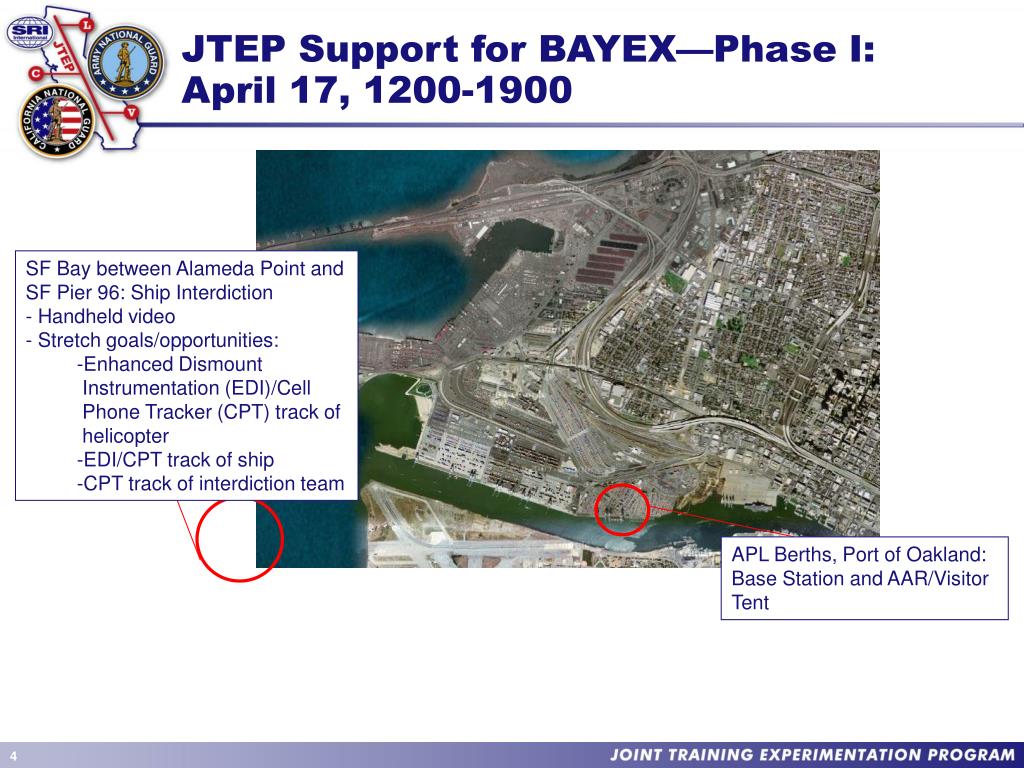 SRI International

JTEP

L

C

V

ARMY NATIONAL GUARD

CALIFORNIA NATIONAL GUARD

JTEP Support for BAYEX—Phase I: April 17, 1200-1900

SF Bay between Alameda Point and SF Pier 96: Ship Interdiction
- Handheld video
- Stretch goals/opportunities:
-Enhanced Dismount Instrumentation (EDI)/Cell Phone Tracker (CPT) track of helicopter
-EDI/CPT track of ship
-CPT track of interdiction team

APL Berths, Port of Oakland: Base Station and AAR/Visitor Tent

4

JOINT TRAINING EXPERIMENTATION PROGRAM